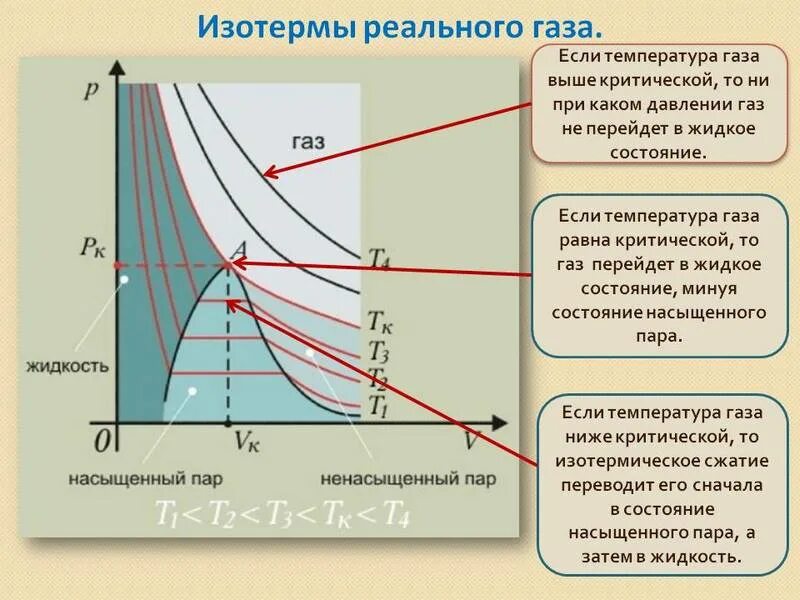 Изотермы реального газа.

$p$

газ

$P_к$

$A$

$T_4$

$T_к$

$T_3$

$T_2$

$T_1$

жидкость

$0$

$V_к$

$V$

насыщенный пар

ненасыщенный пар

$T_1 < T_2 < T_3 < T_к < T_4$

Если температура газа выше критической, то ни при каком давлении газ не перейдет в жидкое состояние.

Если температура газа равна критической, то газ перейдет в жидкое состояние, минуя состояние насыщенного пара.

Если температура газа ниже критической, то изотермическое сжатие переводит его сначала в состояние насыщенного пара, а затем в жидкость.